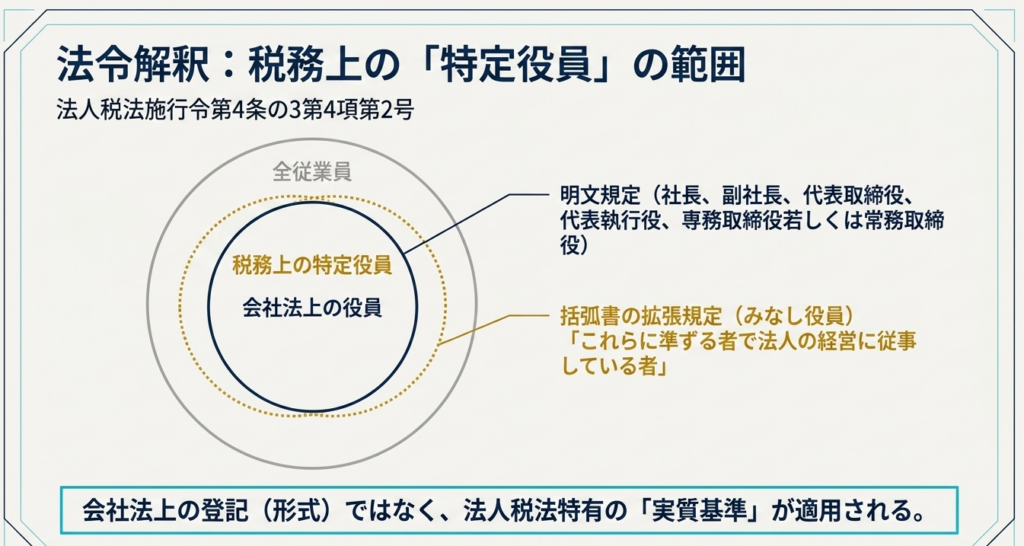 法令解釈：税務上の「特定役員」の範囲

法人税法施行令第4条の3第4項第2号

全従業員

税務上の特定役員

会社法上の役員

明文規定（社長、副社長、代表取締役、代表執行役、専務取締役若しくは常務取締役）

括弧書の拡張規定（みなし役員）
「これらに準ずる者で法人の経営に従事している者」

会社法上の登記（形式）ではなく、法人税法特有の「実質基準」が適用される。